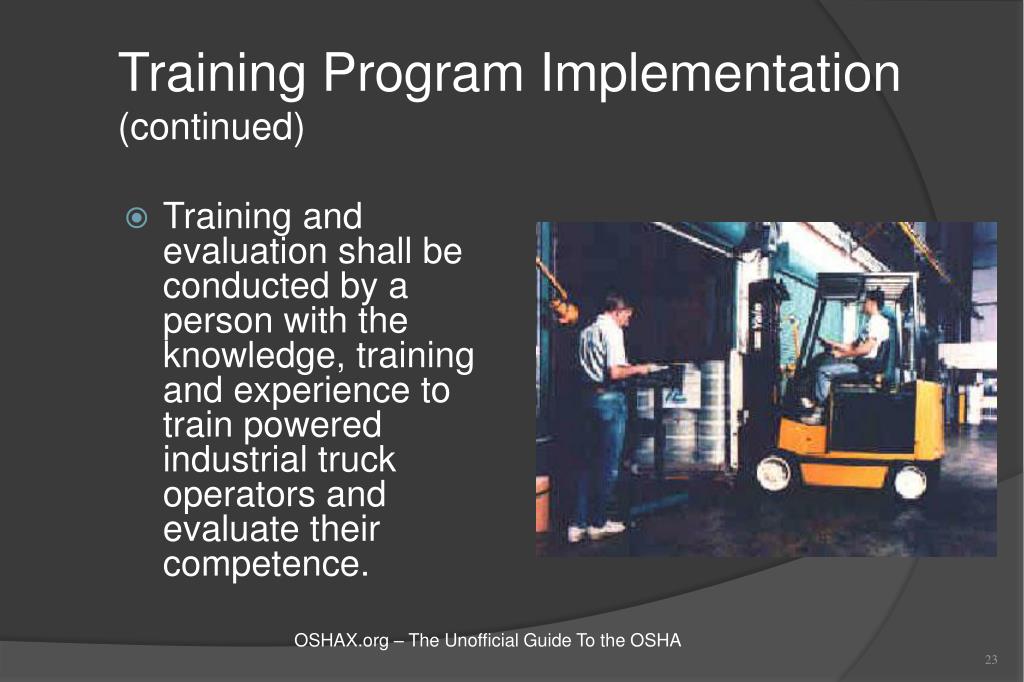 Training Program Implementation
(continued)

Training and evaluation shall be conducted by a person with the knowledge, training and experience to train powered industrial truck operators and evaluate their competence.

OSHAX.org – The Unofficial Guide To the OSHA

23